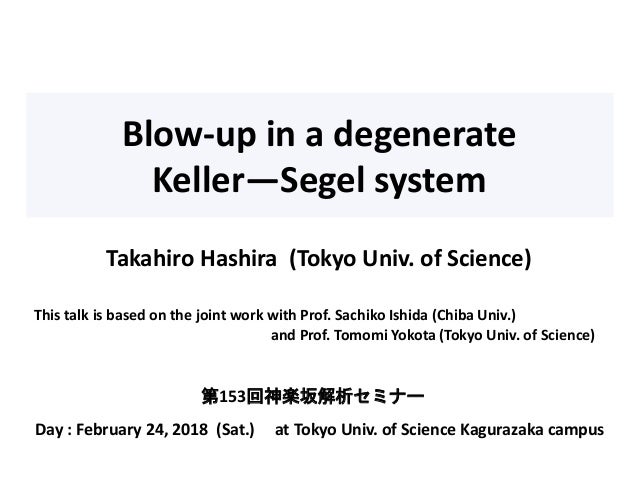 Blow-up in a degenerate Keller—Segel system

Takahiro Hashira (Tokyo Univ. of Science)

This talk is based on the joint work with Prof. Sachiko Ishida (Chiba Univ.) and Prof. Tomomi Yokota (Tokyo Univ. of Science)

第153回神楽坂解析セミナー

Day : February 24, 2018 (Sat.) at Tokyo Univ. of Science Kagurazaka campus